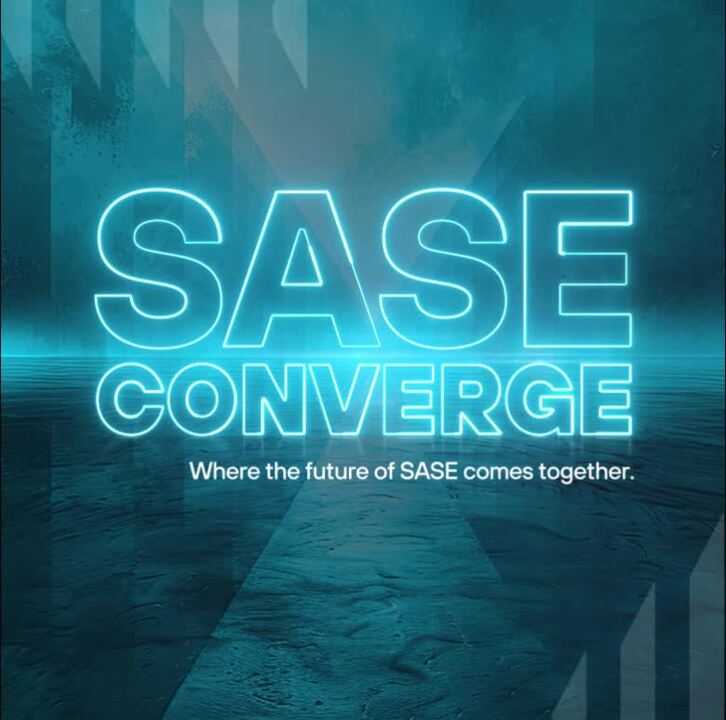 SASE
CONVERGE
Where the future of SASE comes together.